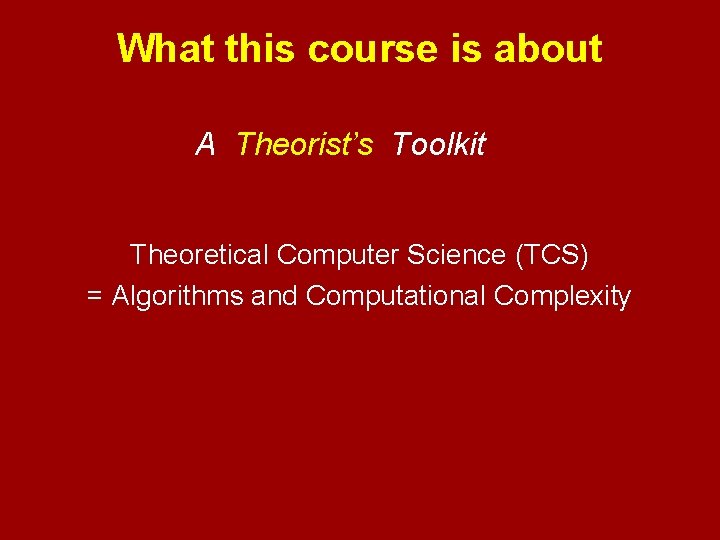 What this course is about

A Theorist's Toolkit

Theoretical Computer Science (TCS)
= Algorithms and Computational Complexity